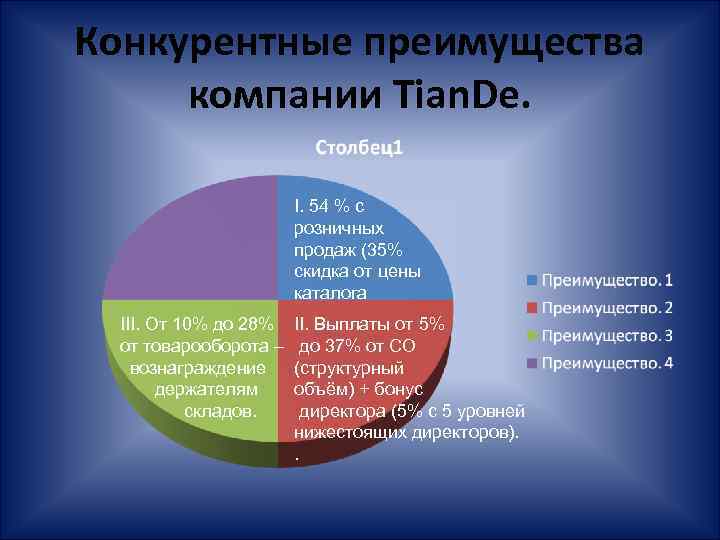 Конкурентные преимущества компании TianDe.

Столбец1

I. 54 % с розничных продаж (35% скидка от цены каталога

III. От 10% до 28% от товарооборота – вознаграждение держателям складов.

II. Выплаты от 5% до 37% от СО (структурный объём) + бонус директора (5% с 5 уровней нижестоящих директоров).
.

Преимущество. 1
Преимущество. 2
Преимущество. 3
Преимущество. 4